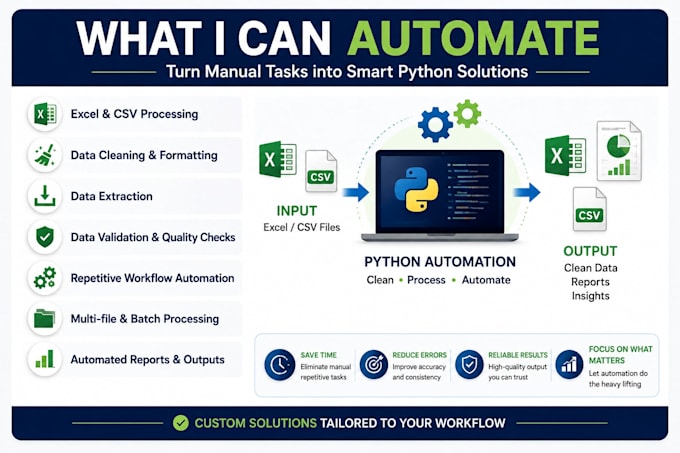 WHAT I CAN AUTOMATE

Turn Manual Tasks into Smart Python Solutions

Excel & CSV Processing

Data Cleaning & Formatting

Data Extraction

Data Validation & Quality Checks

Repetitive Workflow Automation

Multi-file & Batch Processing

Automated Reports & Outputs

X

CSV

INPUT
Excel / CSV Files

PYTHON AUTOMATION
Clean • Process • Automate

X

CSV

OUTPUT
Clean Data
Reports
Insights

SAVE TIME
Eliminate manual repetitive tasks

REDUCE ERRORS
Improve accuracy and consistency

RELIABLE RESULTS
High-quality output you can trust

FOCUS ON WHAT MATTERS
Let automation do the heavy lifting

CUSTOM SOLUTIONS TAILORED TO YOUR WORKFLOW